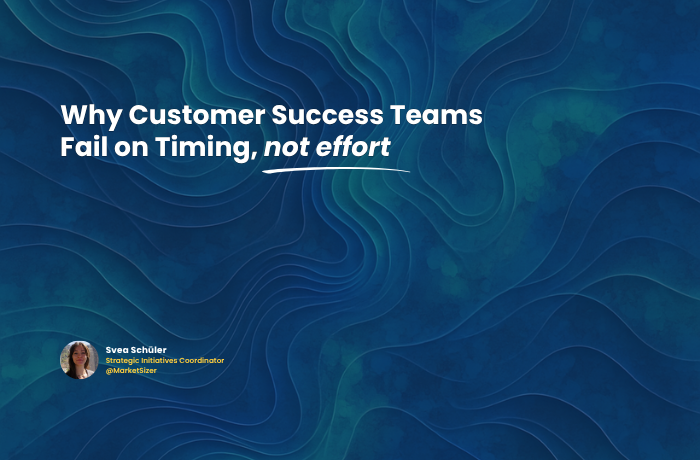 Why Customer Success Teams Fail on Timing, not effort

Svea Schüler
Strategic Initiatives Coordinator
@MarketSizer